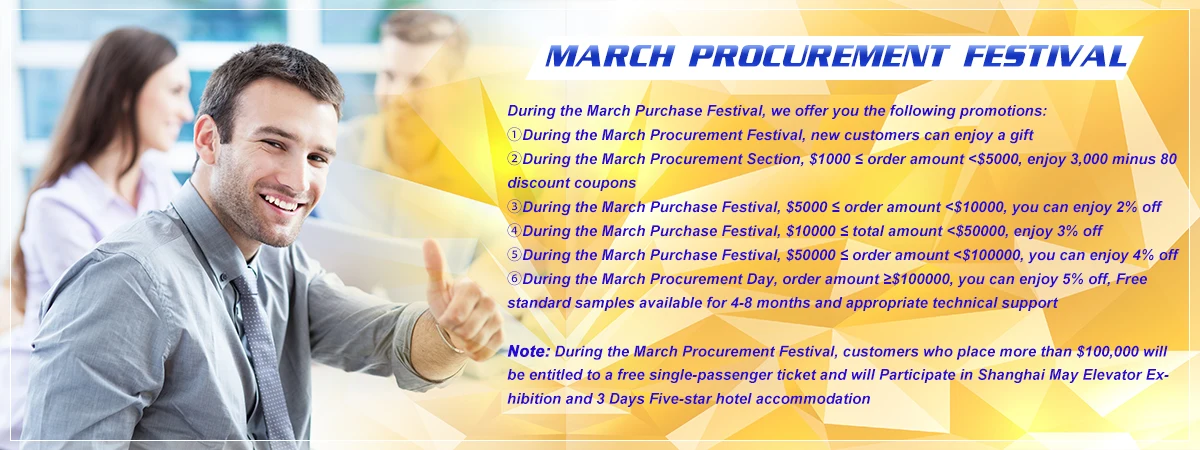 MARCH PROCUREMENT FESTIVAL

During the March Purchase Festival, we offer you the following promotions:
①During the March Procurement Festival, new customers can enjoy a gift
②During the March Procurement Section, \$1000 ≤ order amount <\$5000, enjoy 3,000 minus 80 discount coupons
③During the March Purchase Festival, \$5000 ≤ order amount <\$10000, you can enjoy 2% off
④During the March Purchase Festival, \$10000 ≤ total amount <\$50000, enjoy 3% off
⑤During the March Purchase Festival, \$50000 ≤ order amount <\$100000, you can enjoy 4% off
⑥During the March Procurement Day, order amount ≥\$100000, you can enjoy 5% off, Free standard samples available for 4-8 months and appropriate technical support

Note: During the March Procurement Festival, customers who place more than \$100,000 will be entitled to a free single-passenger ticket and will Participate in Shanghai May Elevator Exhibition and 3 Days Five-star hotel accommodation